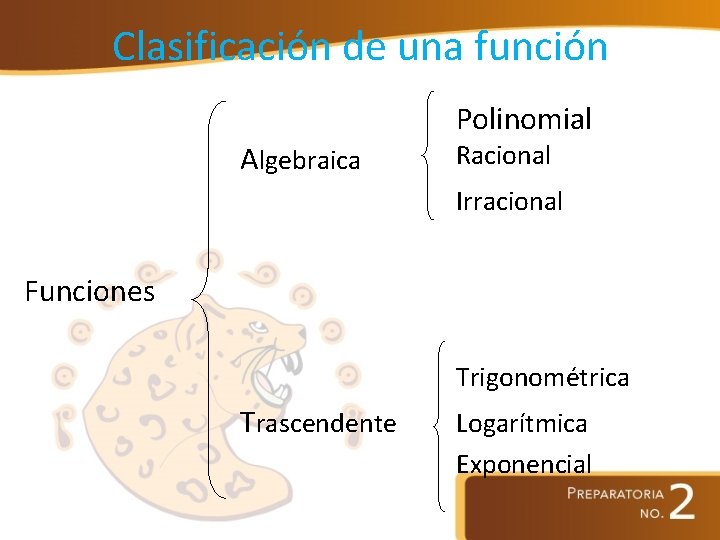 Clasificación de una función

Funciones

Algebraica

Polinomial
Racional
Irracional

Trascendente

Trigonométrica
Logarítmica
Exponencial

PREPARATORIA NO. 2